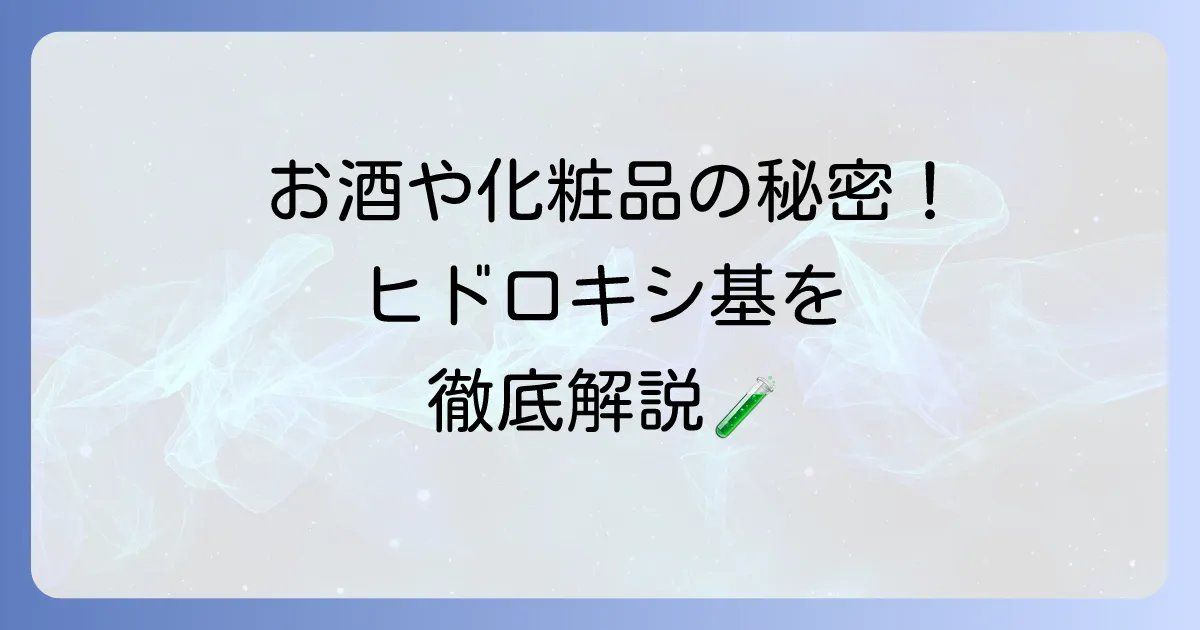 お酒や化粧品の秘密！
ヒドロキシ基を
徹底解説🧪